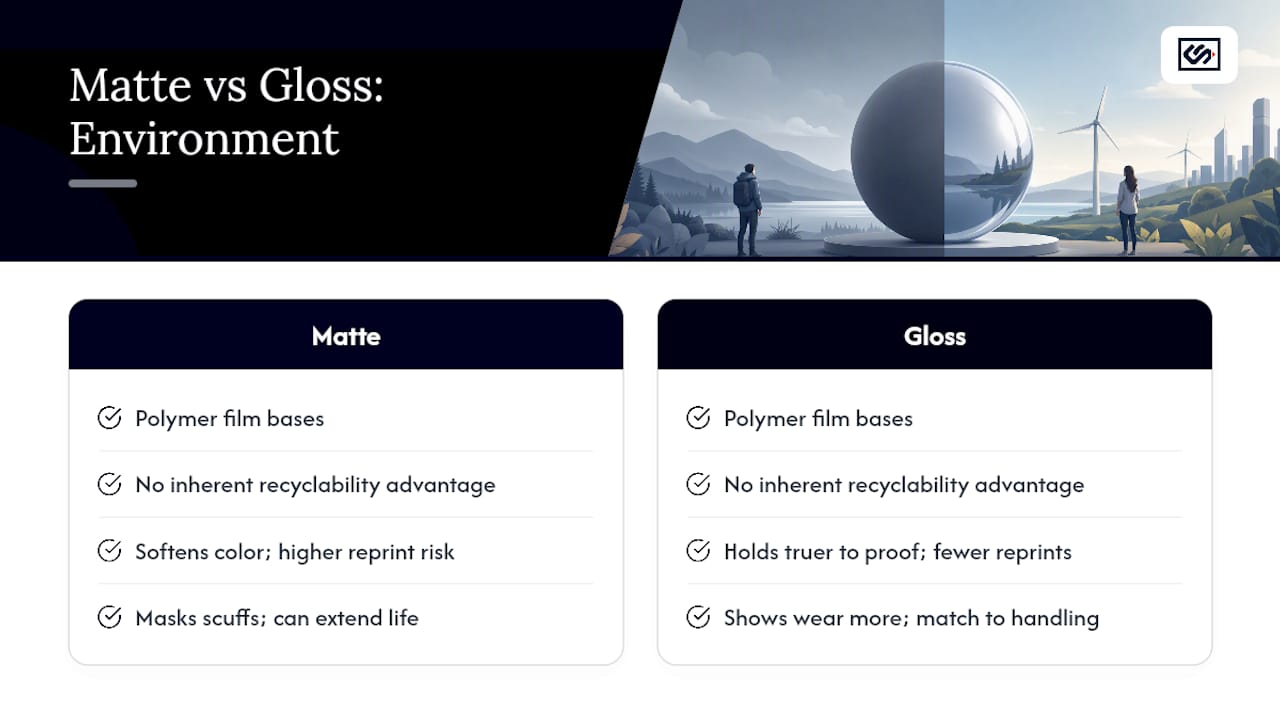 Matte vs Gloss: Environment

Matte

Polymer film bases

No inherent recyclability advantage

Softens color; higher reprint risk

Masks scuffs; can extend life

Gloss

Polymer film bases

No inherent recyclability advantage

Holds truer to proof; fewer reprints

Shows wear more; match to handling